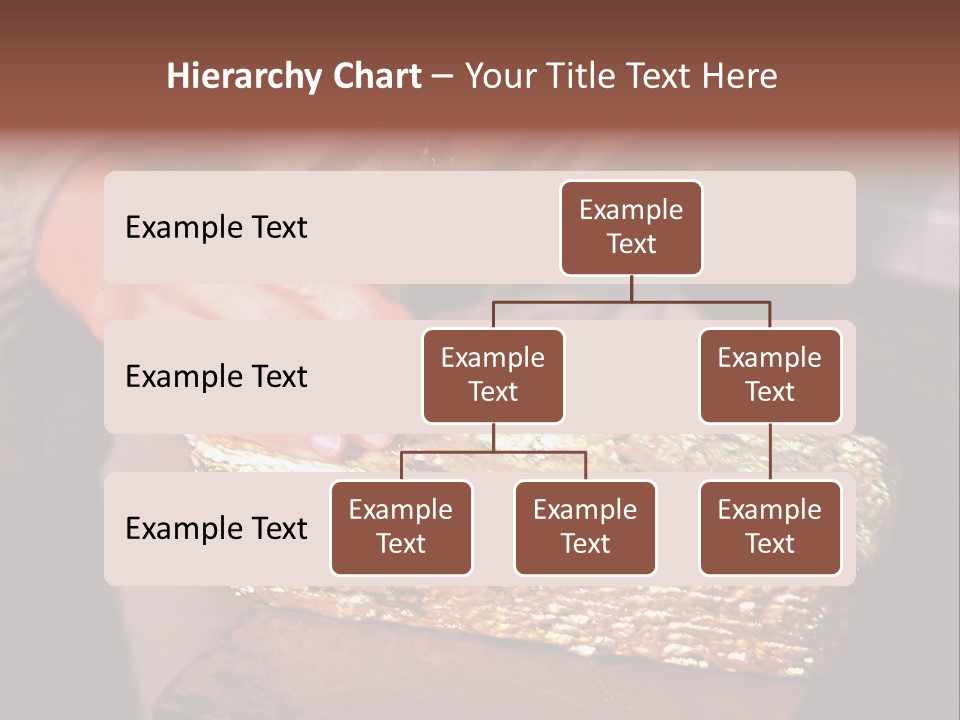 Hierarchy Chart – Your Title Text Here

Example Text

Example Text

Example Text

Example Text

Example Text

Example Text

Example Text

Example Text

Example Text